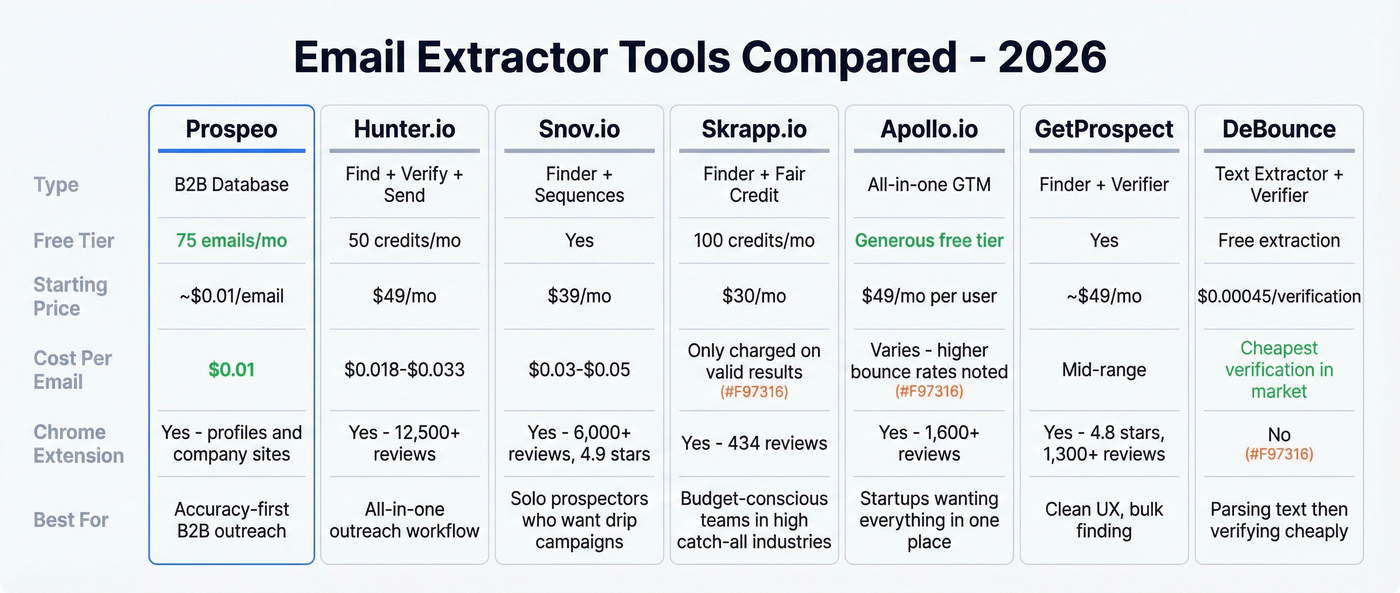 Email Extractor Tools Compared - 2026

| | Prospeo | Hunter.io | Snov.io | Skrapp.io | Apollo.io | GetProspect | DeBounce |
|---|---|---|---|---|---|---|---|
| Type | B2B Database | Find + Verify + Send | Finder + Sequences | Finder + Fair Credit | All-in-one GTM | Finder + Verifier | Text Extractor + Verifier |
| Free Tier | 75 emails/mo | 50 credits/mo | Yes | 100 credits/mo | Generous free tier | Yes | Free extraction |
| Starting Price | ~$0.01/email | $49/mo | $39/mo | $30/mo | $49/mo per user | ~$49/mo | $0.00045/verification |
| Cost Per Email | $0.01 | $0.018-$0.033 | $0.03-$0.05 | Only charged on valid results (#F97316) | Varies - higher bounce rates noted (#F97316) | Mid-range | Cheapest verification in market |
| Chrome Extension | Yes - profiles and company sites | Yes - 12,500+ reviews | Yes - 6,000+ reviews, 4.9 stars | Yes - 434 reviews | Yes - 1,600+ reviews | Yes - 4.8 stars, 1,300+ reviews | No (#F97316) |
| Best For | Accuracy-first B2B outreach | All-in-one outreach workflow | Solo prospectors who want drip campaigns | Budget-conscious teams in high catch-all industries | Startups wanting everything in one place | Clean UX, bulk finding | Parsing text then verifying cheaply |